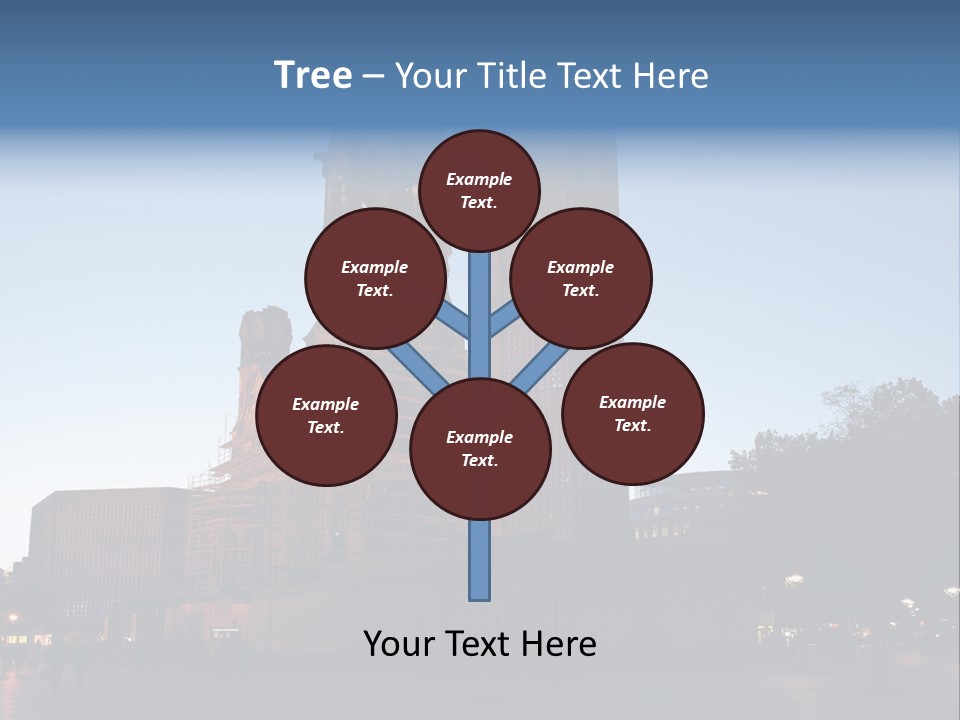 Tree – Your Title Text Here

Example Text.

Example Text.

Example Text.

Example Text.

Example Text.

Example Text.

Your Text Here